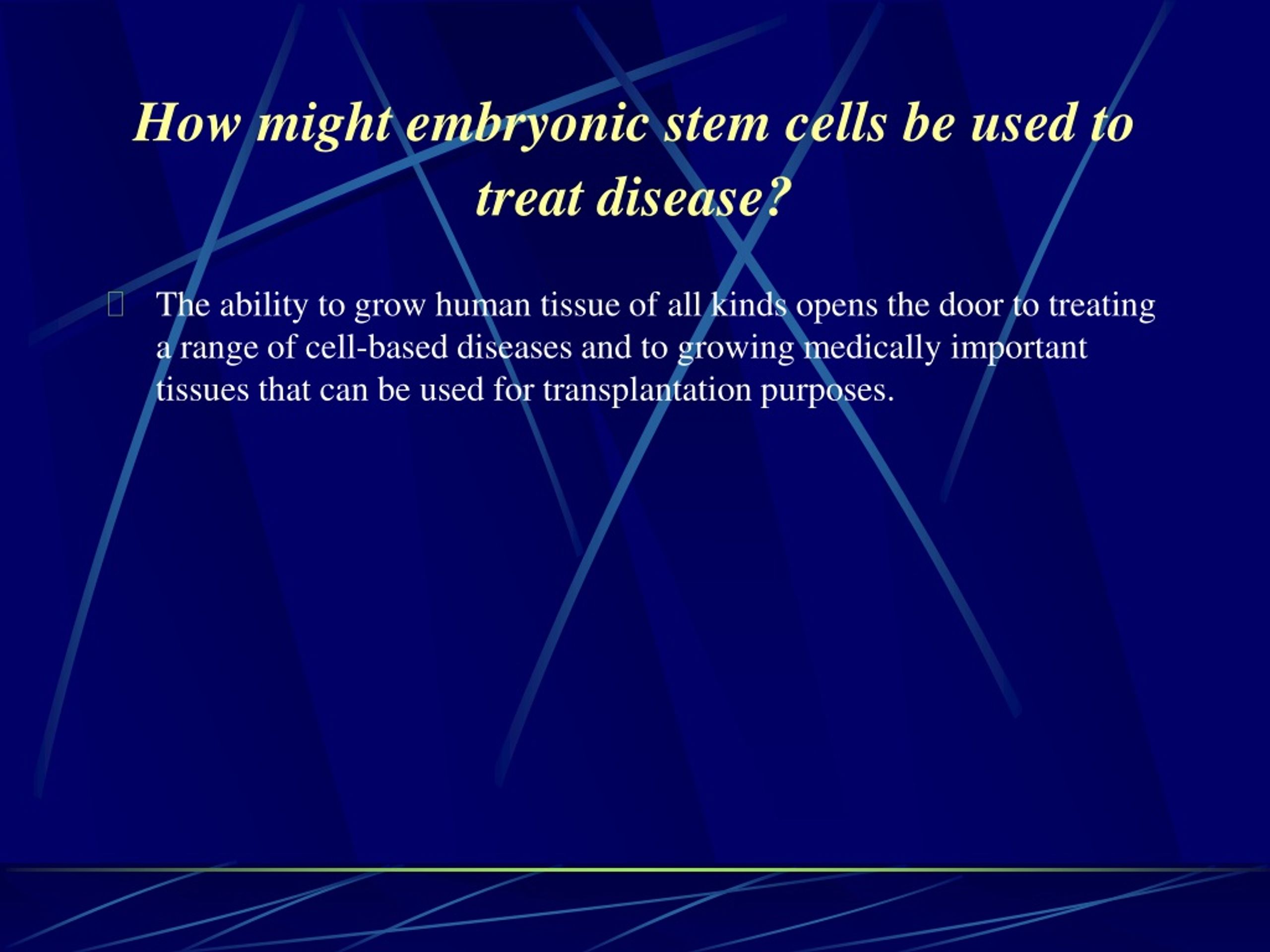 How might embryonic stem cells be used to treat disease?

The ability to grow human tissue of all kinds opens the door to treating a range of cell-based diseases and to growing medically important tissues that can be used for transplantation purposes.